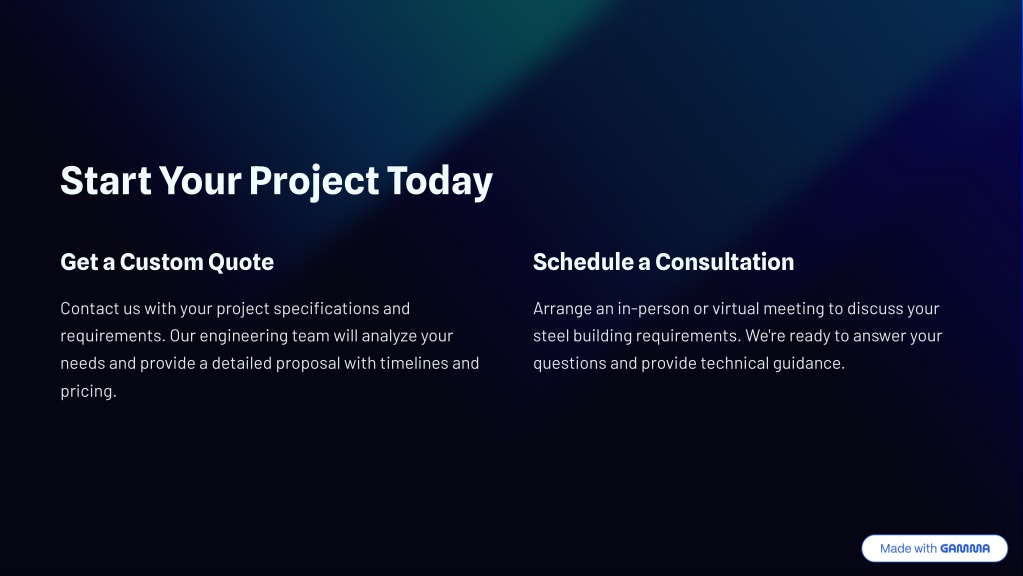 Start Your Project Today

Get a Custom Quote

Contact us with your project specifications and requirements. Our engineering team will analyze your needs and provide a detailed proposal with timelines and pricing.

Schedule a Consultation

Arrange an in-person or virtual meeting to discuss your steel building requirements. We're ready to answer your questions and provide technical guidance.

Made with GAMMA